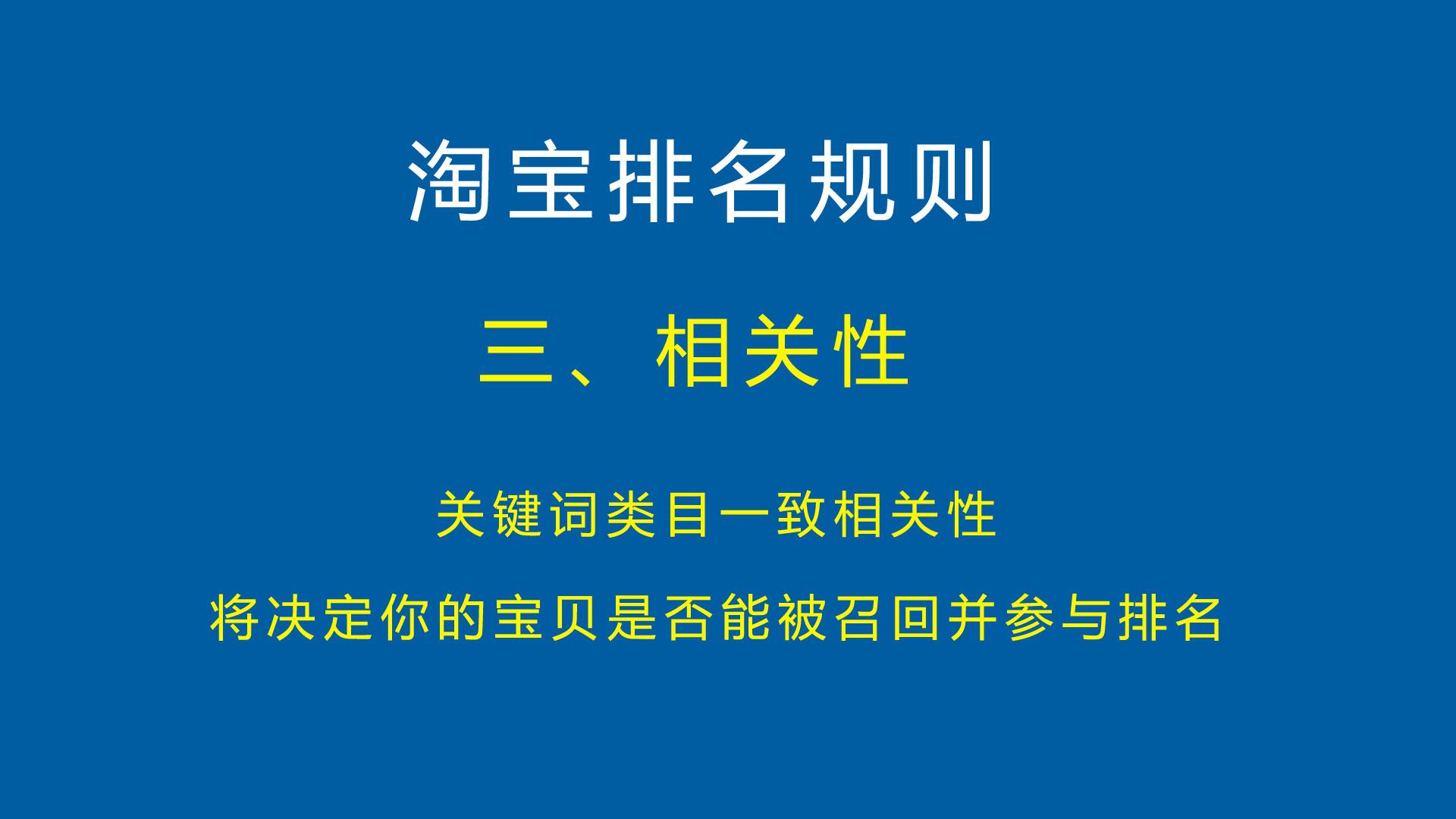 淘宝排名规则

三、相关性

关键词类目一致相关性

将决定你的宝贝是否能被召回并参与排名